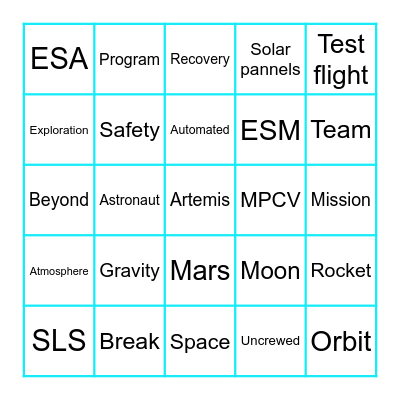 | ESA | Program | Recovery | Solar pannels | Test flight |
|---|---|---|---|---|
| Exploration | Safety | Automated | ESM | Team |
| Beyond | Astronaut | Artemis | MPCV | Mission |
| Atmosphere | Gravity | Mars | Moon | Rocket |
| SLS | Break | Space | Uncrewed | Orbit |